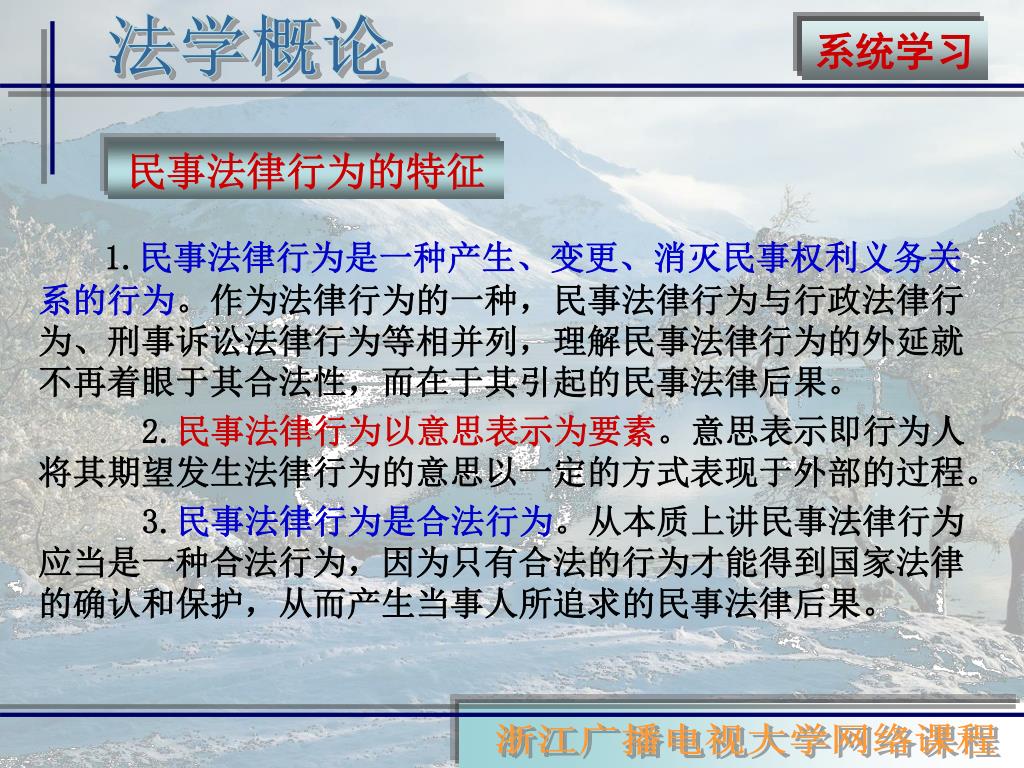 法学概论

系统学习

民事法律行为的特征

1.民事法律行为是一种产生、变更、消灭民事权利义务关系的行为。作为法律行为的一种，民事法律行为与行政法律行为、刑事诉讼法律行为等相并列，理解民事法律行为的外延就不再着眼于其合法性，而在于其引起的民事法律后果。

2.民事法律行为以意思表示为要素。意思表示即行为人将其期望发生法律行为的意思以一定的方式表现于外部的过程。

3.民事法律行为是合法行为。从本质上讲民事法律行为应当是一种合法行为，因为只有合法的行为才能得到国家法律的确认和保护，从而产生当事人所追求的民事法律后果。

浙江广播电视大学网络课程